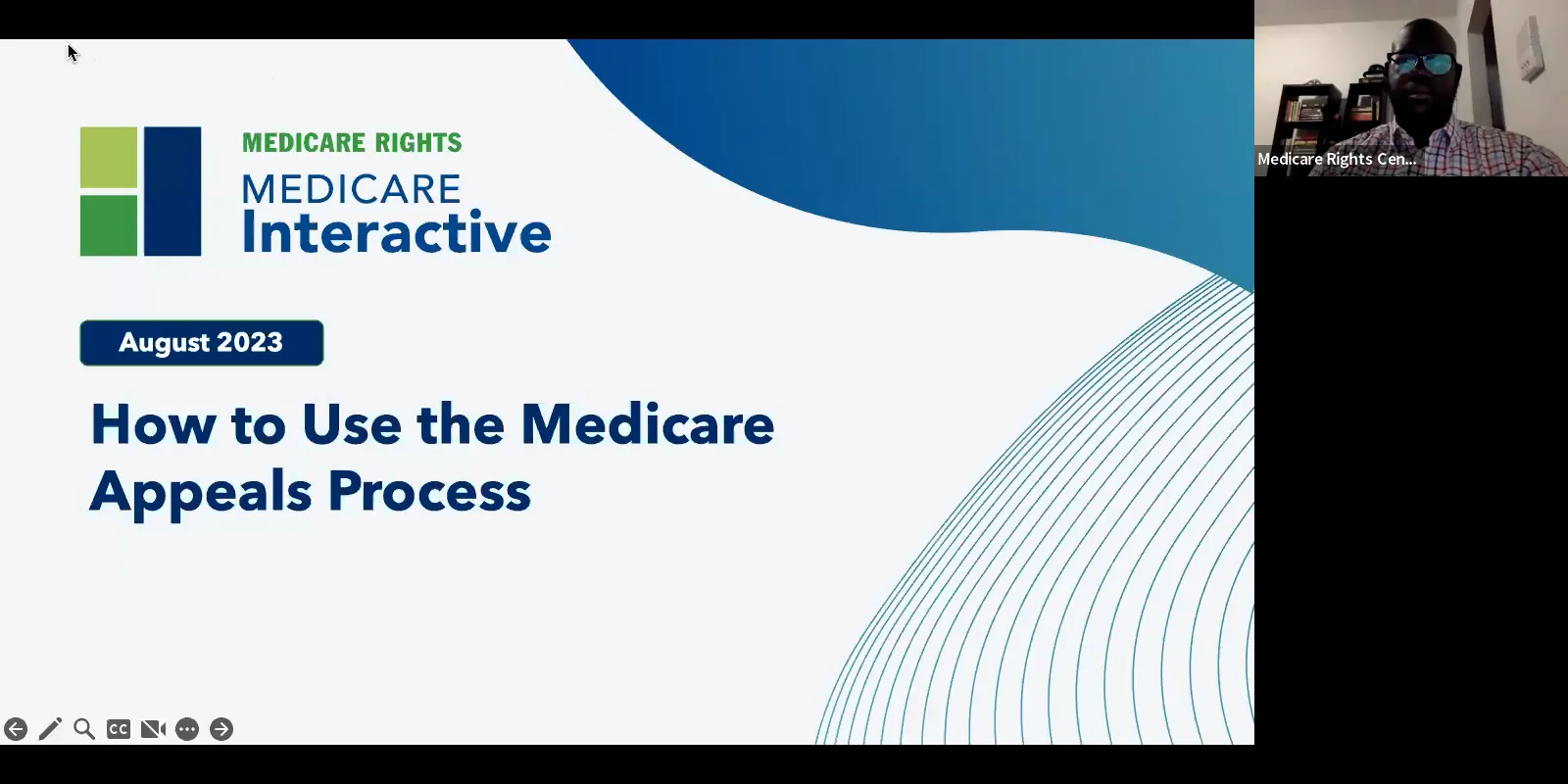 MEDICARE RIGHTS
MEDICARE
Interactive

August 2023

How to Use the Medicare Appeals Process

CC

Medicare Rights Cen...